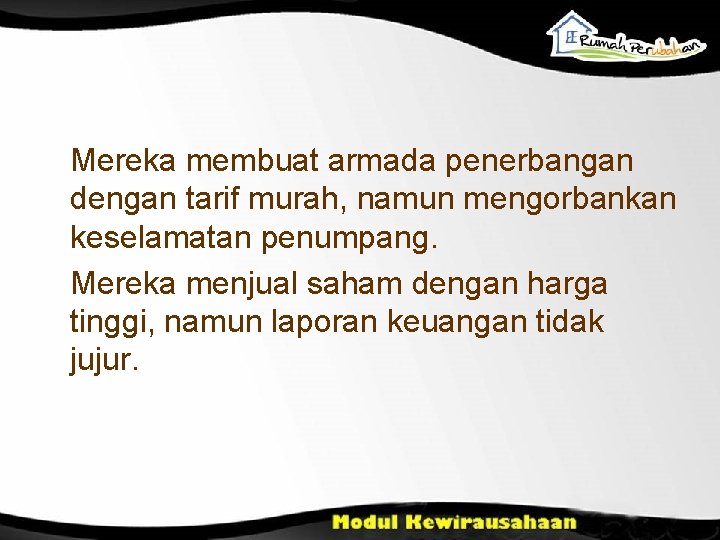 Rumah Perubahan

Mereka membuat armada penerbangan dengan tarif murah, namun mengorbankan keselamatan penumpang.

Mereka menjual saham dengan harga tinggi, namun laporan keuangan tidak jujur.

Modul Kewirausahaan